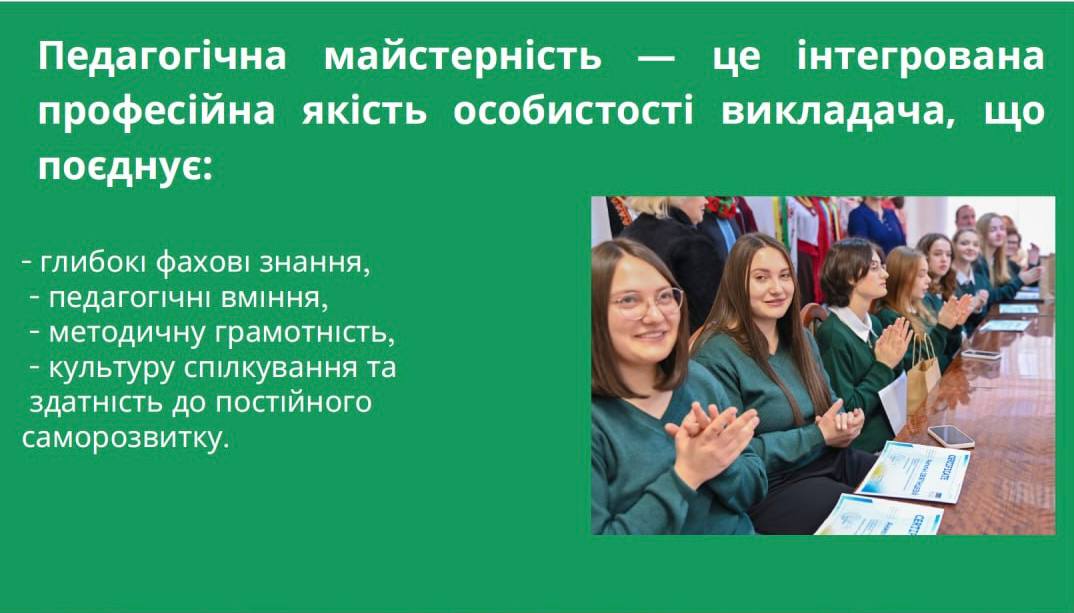 Педагогічна майстерність — це інтегрована професійна якість особистості викладача, що поєднує:

- глибокі фахові знання,
- педагогічні вміння,
- методичну грамотність,
- культуру спілкування та здатність до постійного саморозвитку.